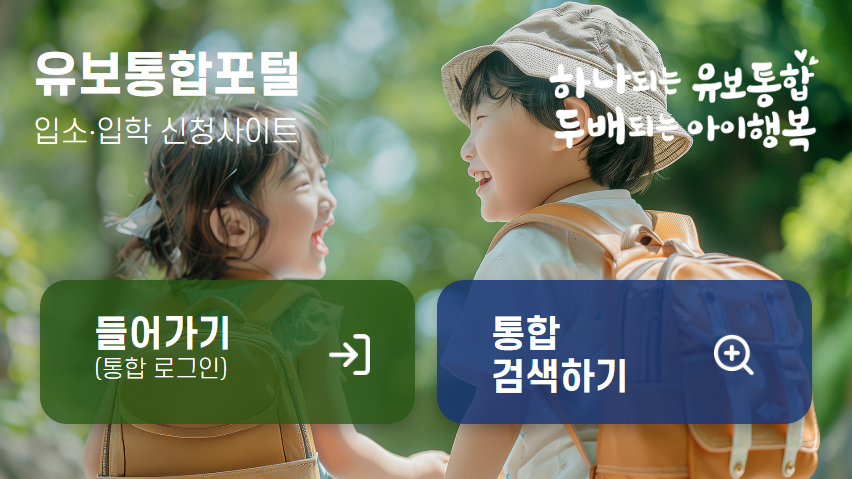 유보통합포털
입소·입학 신청사이트

하나되는 유보통합
두배되는 아이행복

들어가기
(통합 로그인)

통합
검색하기